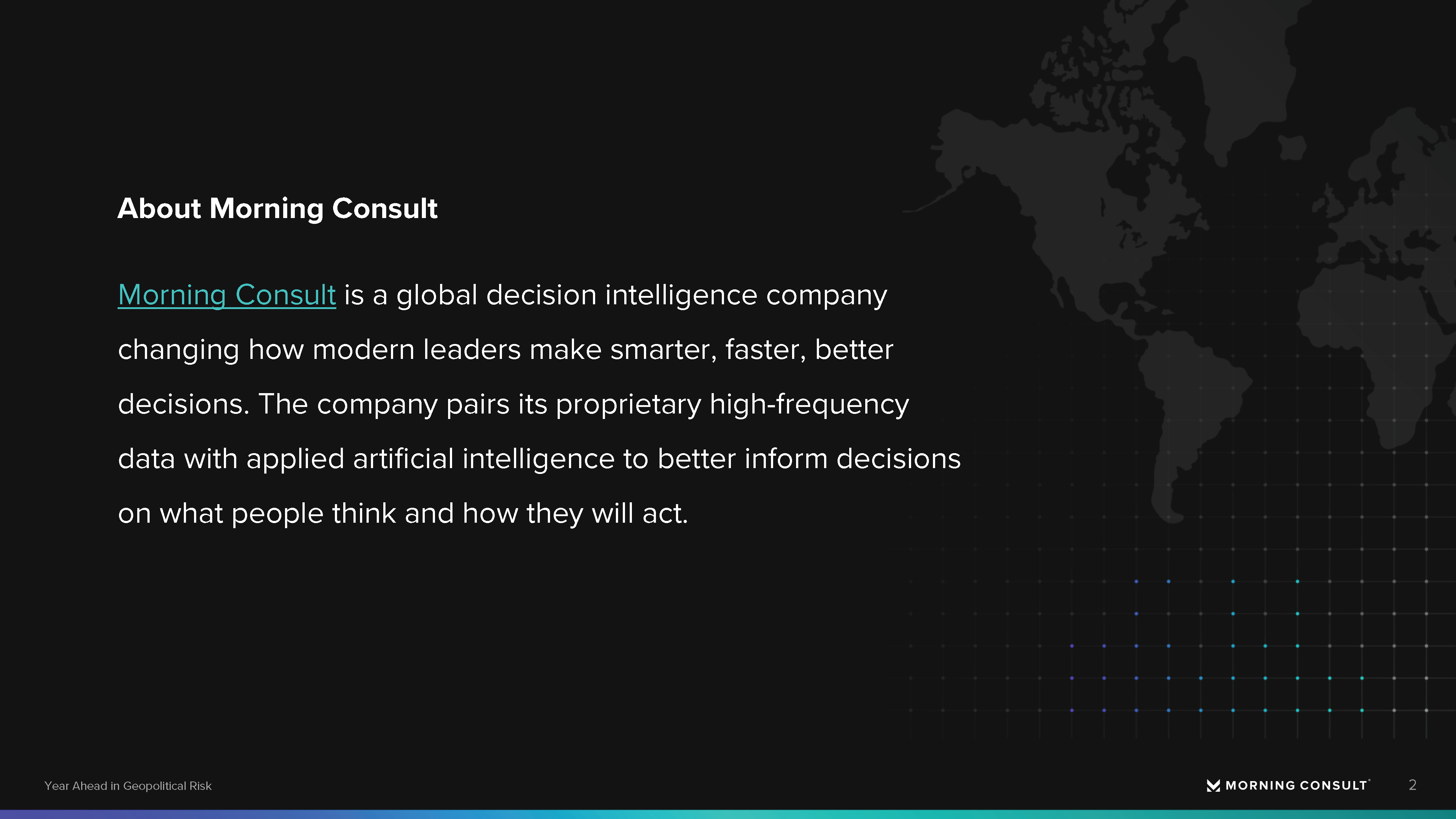 About Morning Consult

Morning Consult is a global decision intelligence company changing how modern leaders make smarter, faster, better decisions. The company pairs its proprietary high-frequency data with applied artificial intelligence to better inform decisions on what people think and how they will act.

Year Ahead in Geopolitical Risk

MORNING CONSULT

2